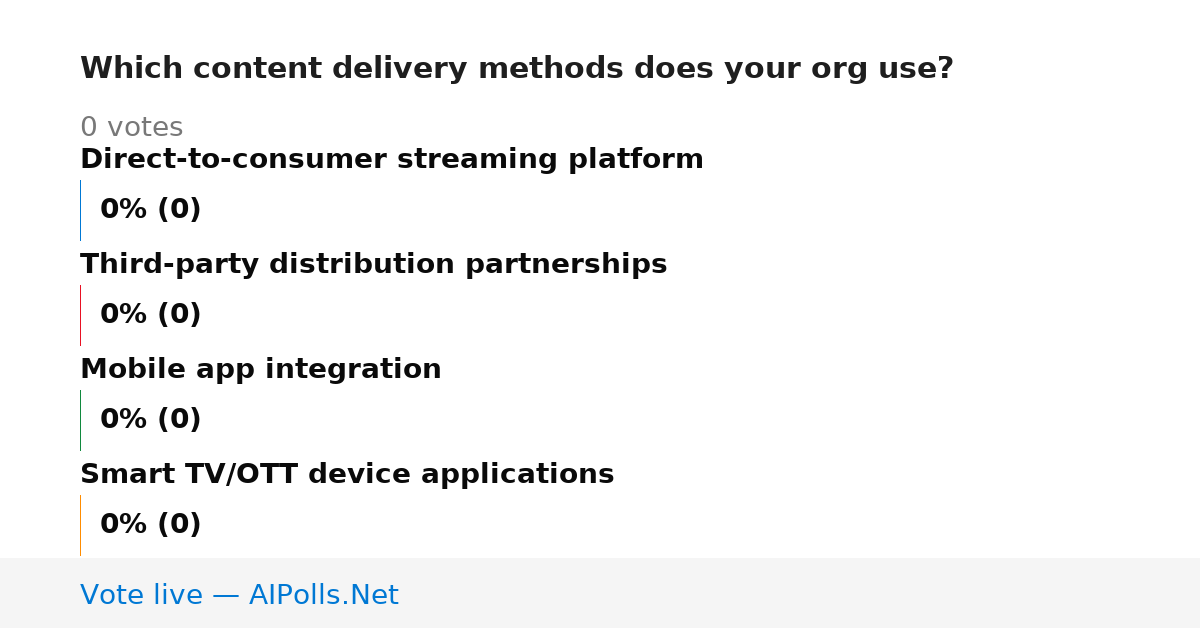 Which content delivery methods does your org use?

0 votes

Direct-to-consumer streaming platform

0% (0)

Third-party distribution partnerships

0% (0)

Mobile app integration

0% (0)

Smart TV/OTT device applications

0% (0)

Vote live — AIPolls.Net